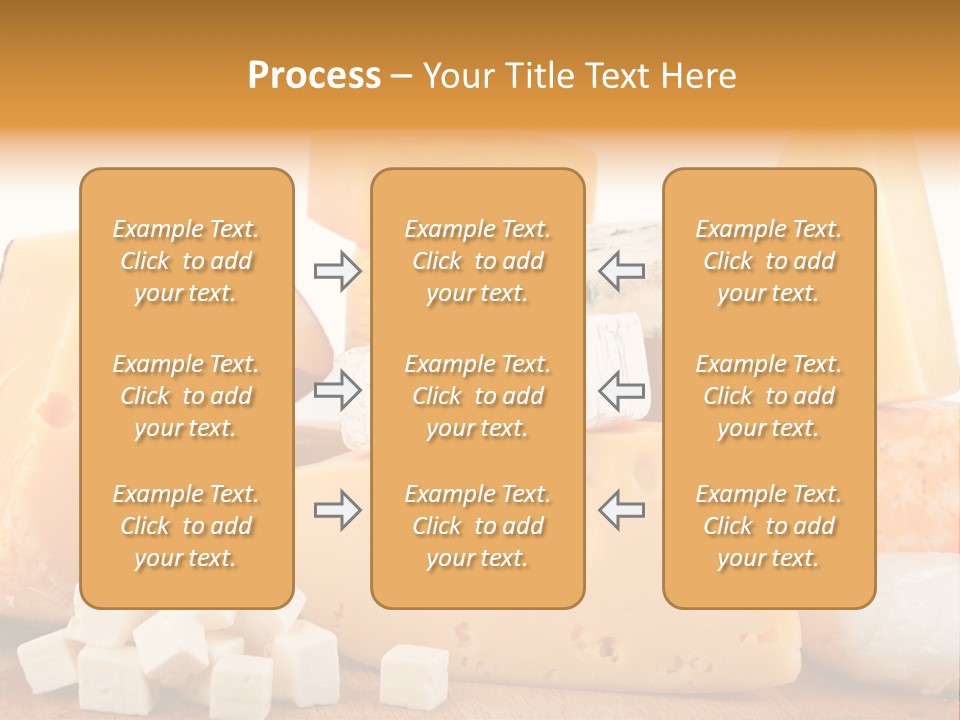 Process – Your Title Text Here

Example Text. Click to add your text.

Example Text. Click to add your text.

Example Text. Click to add your text.

Example Text. Click to add your text.

Example Text. Click to add your text.

Example Text. Click to add your text.

Example Text. Click to add your text.

Example Text. Click to add your text.

Example Text. Click to add your text.